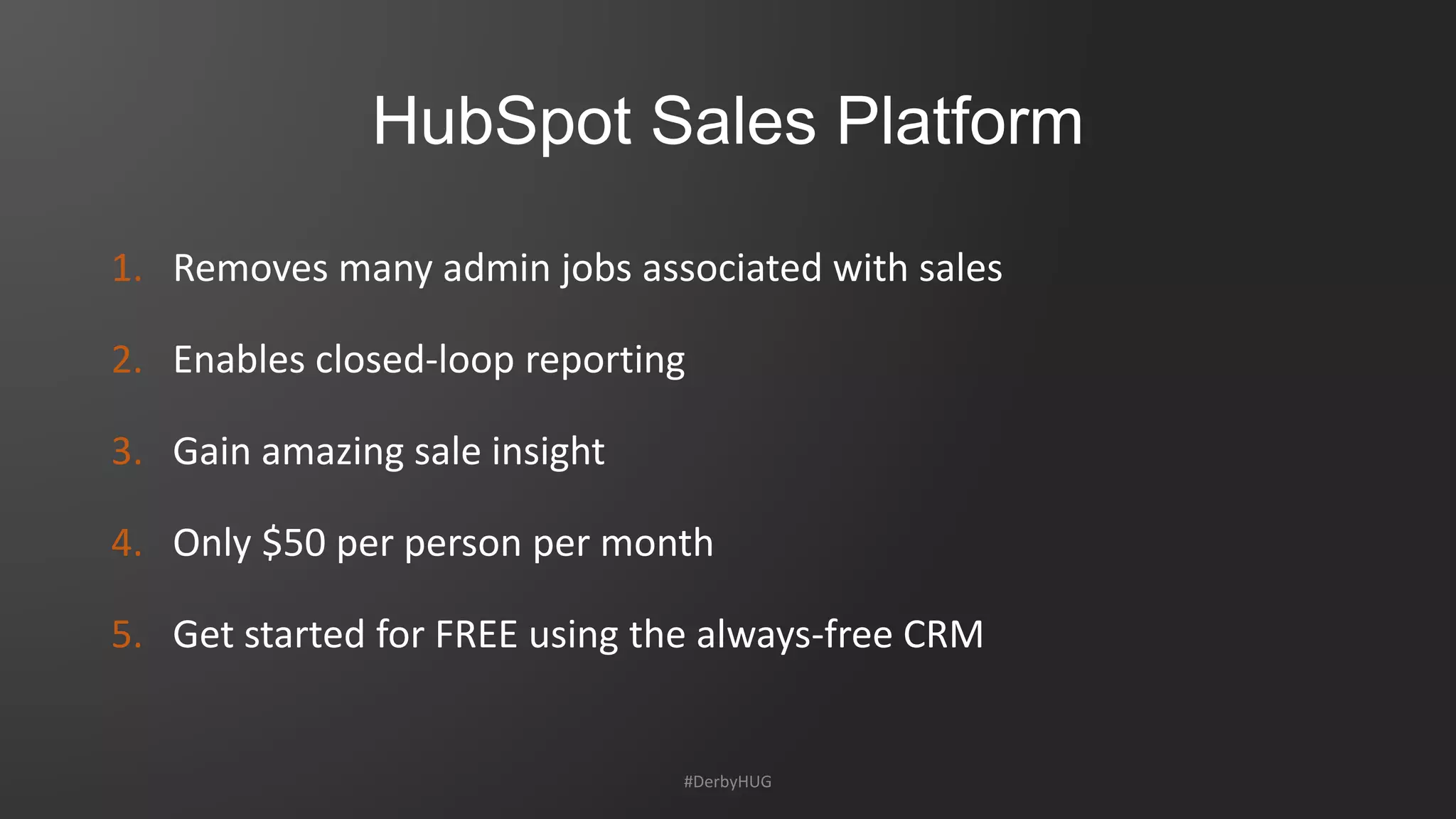 HubSpot Sales Platform

1. Removes many admin jobs associated with sales

2. Enables closed-loop reporting

3. Gain amazing sale insight

4. Only \$50 per person per month

5. Get started for FREE using the always-free CRM

#DerbyHUG